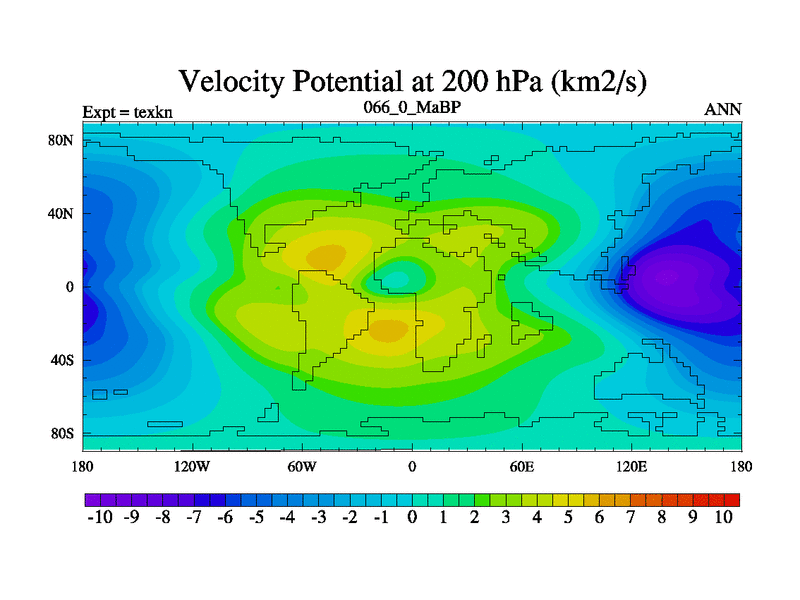 Velocity Potential at 200 hPa (km2/s)

Expt = texkn

066_0_MaBP

ANN

80N
40N
0
40S
80S

180 120W 60W 0 60E 120E 180

-10 -9 -8 -7 -6 -5 -4 -3 -2 -1 0 1 2 3 4 5 6 7 8 9 10